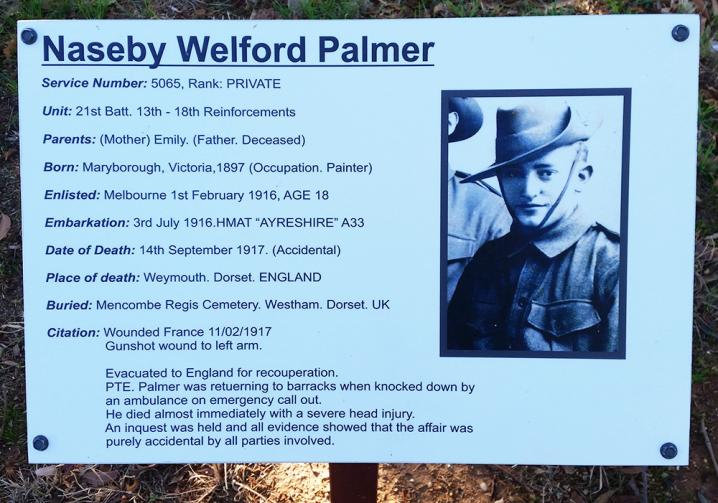 Naseby Welford Palmer

Service Number: 5065, Rank: PRIVATE

Unit: 21st Batt. 13th - 18th Reinforcements

Parents: (Mother) Emily. (Father. Deceased)

Born: Maryborough, Victoria,1897 (Occupation. Painter)

Enlisted: Melbourne 1st February 1916, AGE 18

Embarkation: 3rd July 1916.HMAT "AYRESHIRE" A33

Date of Death: 14th September 1917. (Accidental)

Place of death: Weymouth. Dorset. ENGLAND

Buried: Mencombe Regis Cemetery. Westham. Dorset. UK

Citation: Wounded France 11/02/1917
Gunshot wound to left arm.

Evacuated to England for recouperation.
PTE. Palmer was retuerning to barracks when knocked down by an ambulance on emergency call out.
He died almost immediately with a severe head injury.
An inquest was held and all evidence showed that the affair was purely accidental by all parties involved.